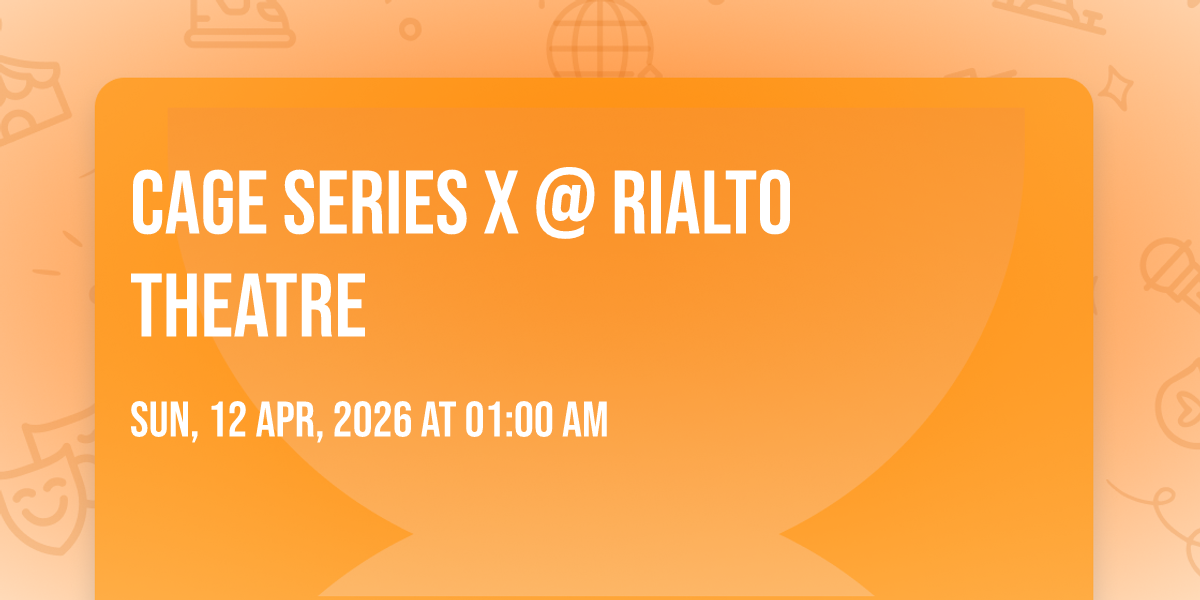 CAGE SERIES X @ RIALTO THEATRE

SUN, 12 APR, 2026 AT 01:00 AM